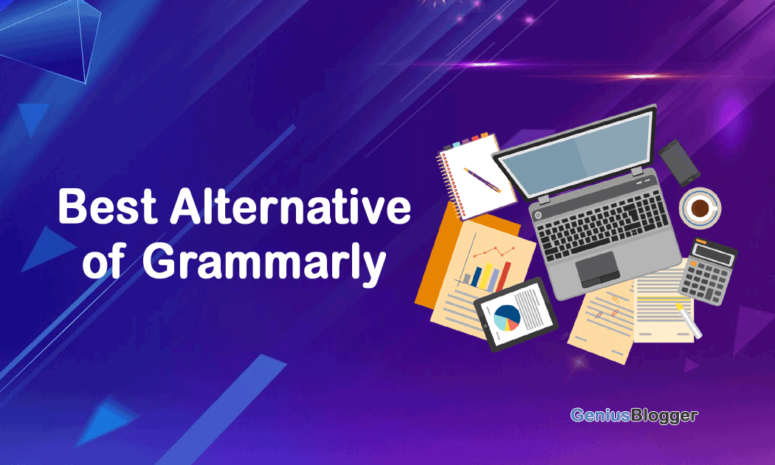 Best Alternative of Grammarly

GeniusBlogger